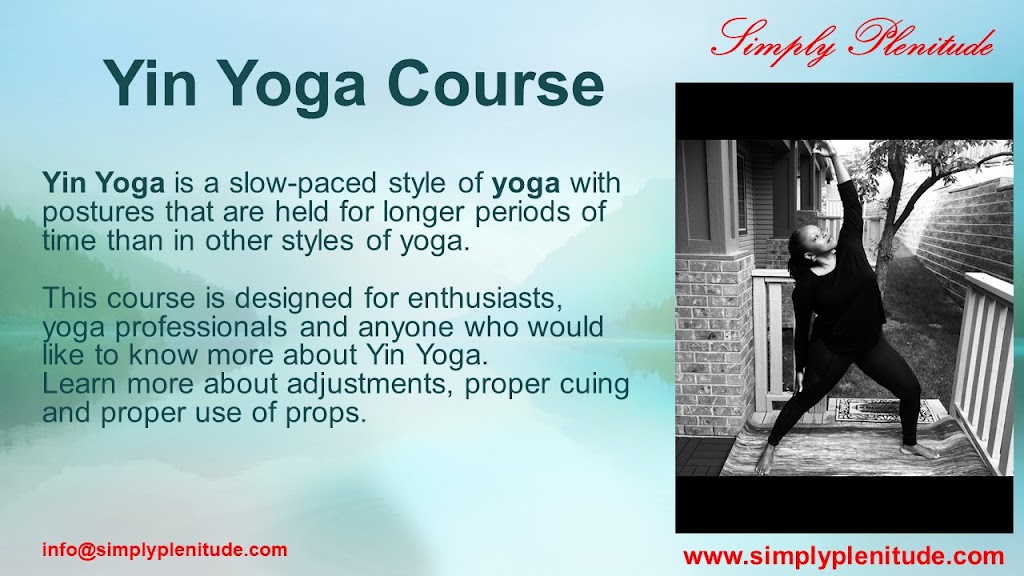 Simply Plenitude

Yin Yoga Course

Yin Yoga is a slow-paced style of yoga with postures that are held for longer periods of time than in other styles of yoga.

This course is designed for enthusiasts, yoga professionals and anyone who would like to know more about Yin Yoga.
Learn more about adjustments, proper cuing and proper use of props.

info@simplyplenitude.com

www.simplyplenitude.com